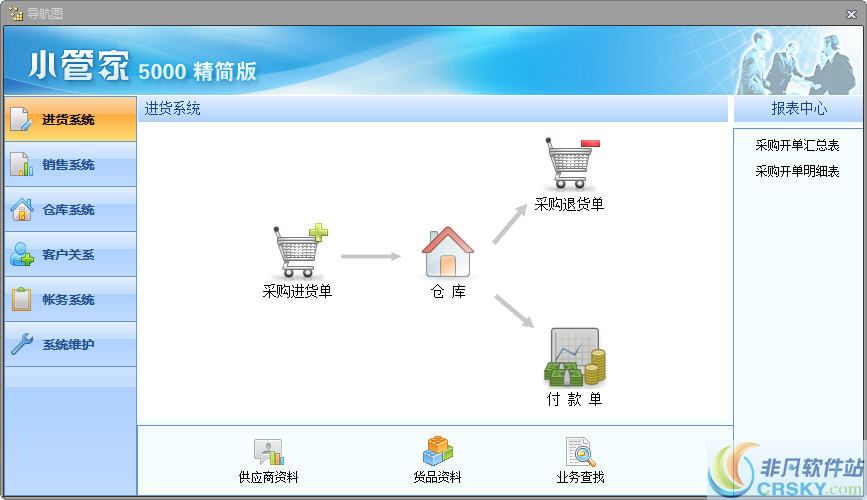 导航图

小管家 5000 精简版

进货系统
销售系统
仓库系统
客户关系
帐务系统
系统维护

进货系统

采购进货单
仓 库
采购退货单
付 款 单

供应商资料
货品资料
业务查找

报表中心
采购开单汇总表
采购开单明细表

非凡软件站
CRSKY.com